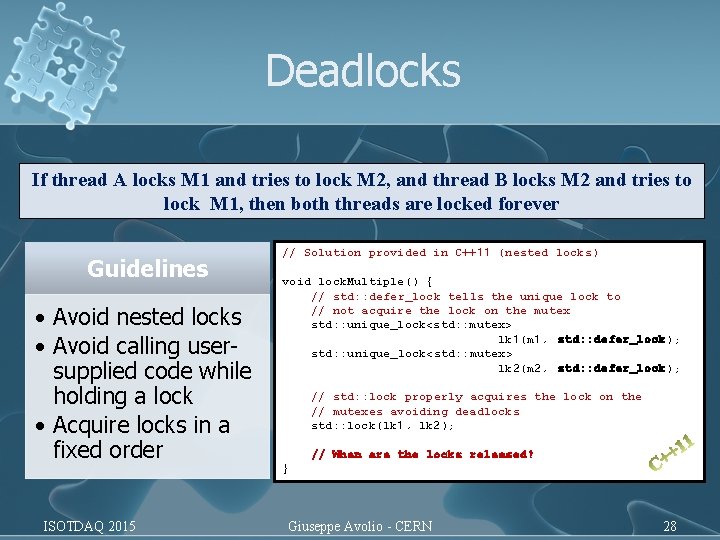 Deadlocks

If thread A locks M1 and tries to lock M2, and thread B locks M2 and tries to lock M1, then both threads are locked forever

Guidelines

• Avoid nested locks
• Avoid calling user-supplied code while holding a lock
• Acquire locks in a fixed order

// Solution provided in C++11 (nested locks)

void lockMultiple() {
    // std::defer_lock tells the unique lock to
    // not acquire the lock on the mutex
    std::unique_lock<std::mutex>
                              lk1(m1, std::defer_lock);
    std::unique_lock<std::mutex>
                              lk2(m2, std::defer_lock);

    // std::lock properly acquires the lock on the
    // mutexes avoiding deadlocks
    std::lock(lk1, lk2);

    // When are the locks released?
}

C++11

ISOTDAQ 2015 Giuseppe Avolio - CERN 28